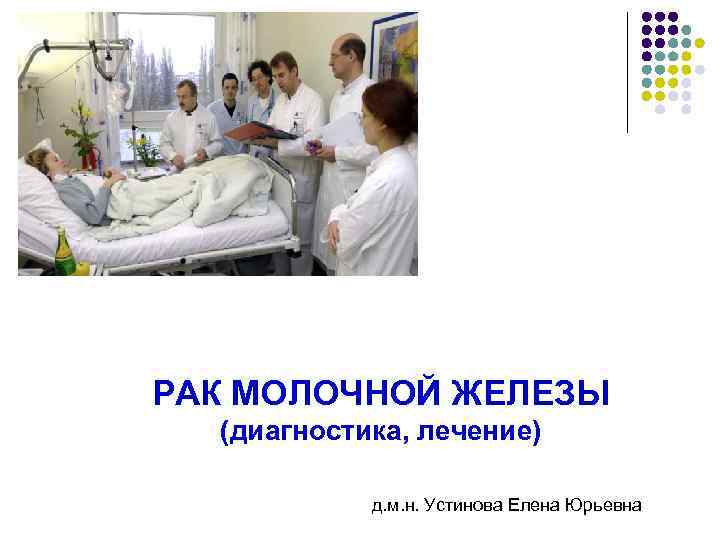 РАК МОЛОЧНОЙ ЖЕЛЕЗЫ
(диагностика, лечение)

д.м.н. Устинова Елена Юрьевна